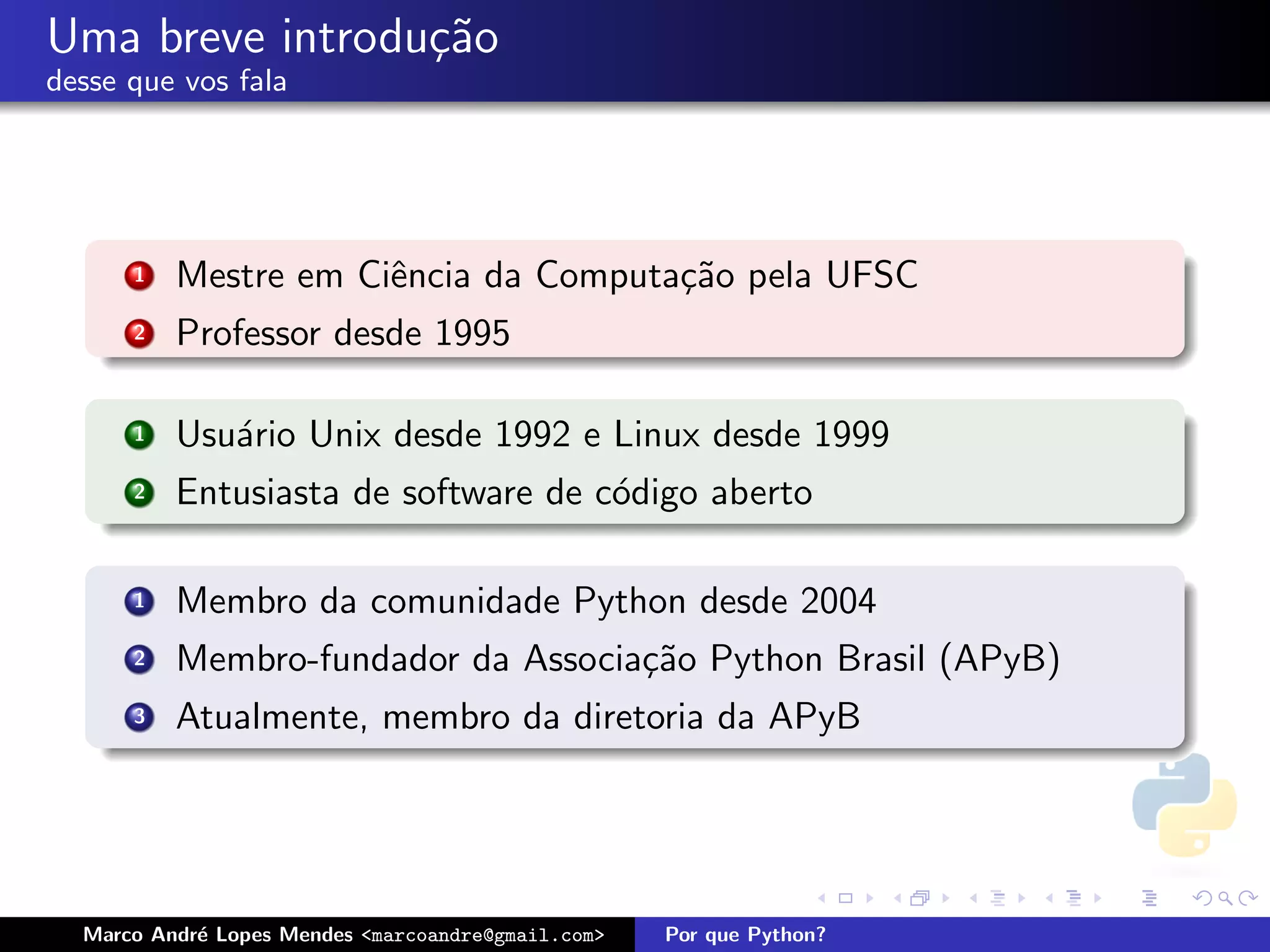 Uma breve introdução
desse que vos fala

1 Mestre em Ciência da Computação pela UFSC
2 Professor desde 1995

1 Usuário Unix desde 1992 e Linux desde 1999
2 Entusiasta de software de código aberto

1 Membro da comunidade Python desde 2004
2 Membro-fundador da Associação Python Brasil (APyB)
3 Atualmente, membro da diretoria da APyB

Marco André Lopes Mendes <marcoandre@gmail.com> Por que Python?